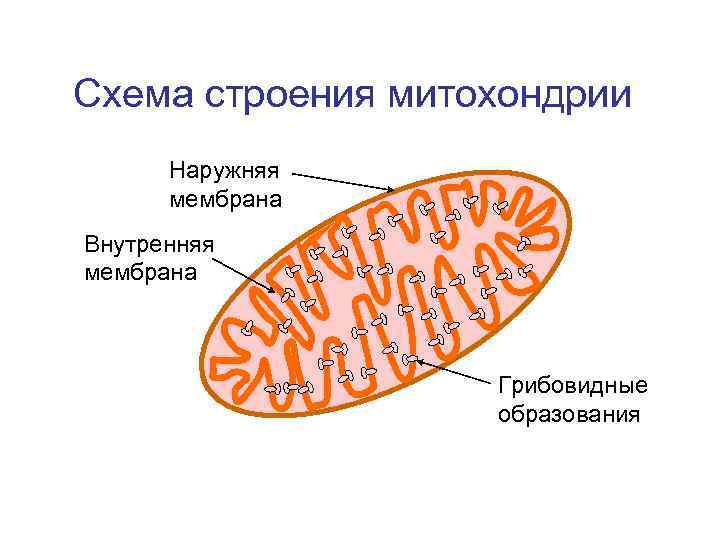 Схема строения митохондрии

Наружняя мембрана

Внутренняя мембрана

Грибовидные образования